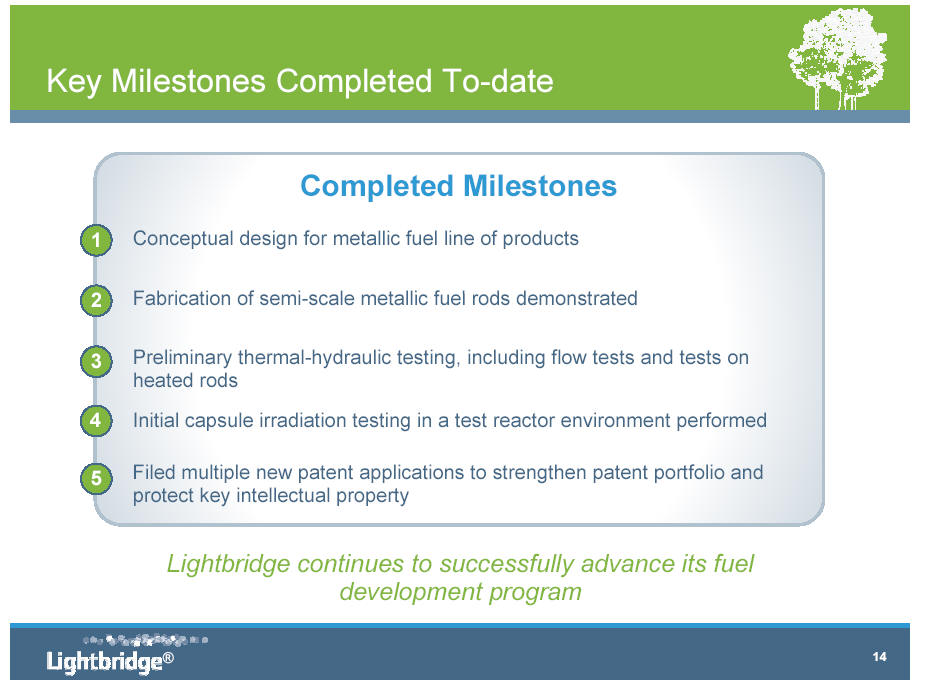 Key Milestones Completed To-date

Completed Milestones

1 Conceptual design for metallic fuel line of products

2 Fabrication of semi-scale metallic fuel rods demonstrated

3 Preliminary thermal-hydraulic testing, including flow tests and tests on heated rods

4 Initial capsule irradiation testing in a test reactor environment performed

5 Filed multiple new patent applications to strengthen patent portfolio and protect key intellectual property

Lightbridge continues to successfully advance its fuel development program

Lightbridge®

14